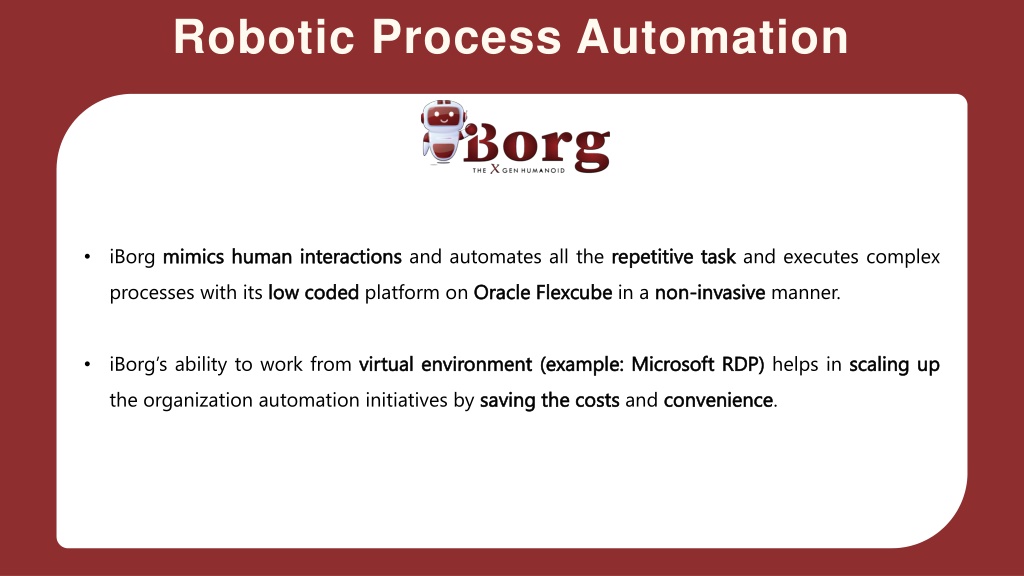 Robotic Process Automation

iBorg
THE X GEN HUMANOID

• iBorg mimics human interactions and automates all the repetitive task and executes complex processes with its low coded platform on Oracle Flexcube in a non-invasive manner.

• iBorg's ability to work from virtual environment (example: Microsoft RDP) helps in scaling up the organization automation initiatives by saving the costs and convenience.